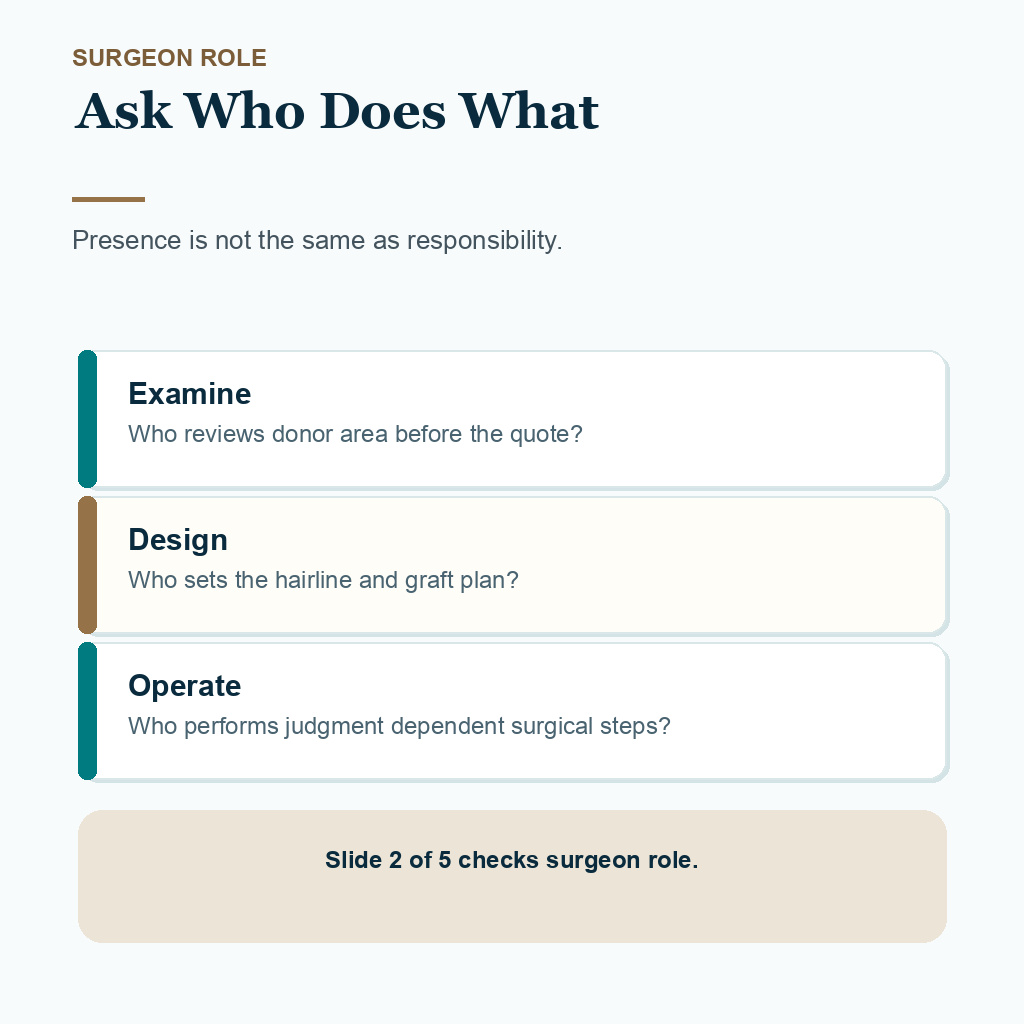 SURGEON ROLE

Ask Who Does What

Presence is not the same as responsibility.

Examine
Who reviews donor area before the quote?

Design
Who sets the hairline and graft plan?

Operate
Who performs judgment dependent surgical steps?

Slide 2 of 5 checks surgeon role.